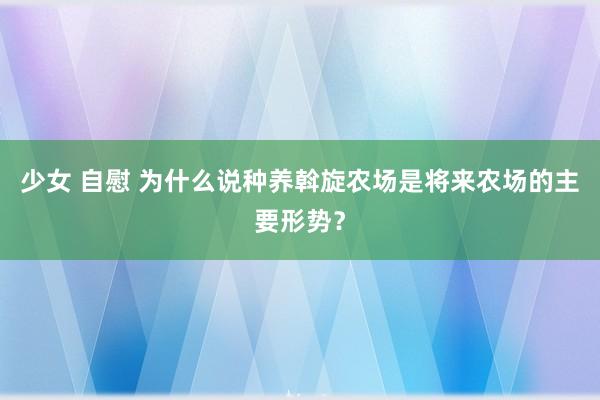 少女 自慰 为什么说种养斡旋农场是将来农场的主要形势？